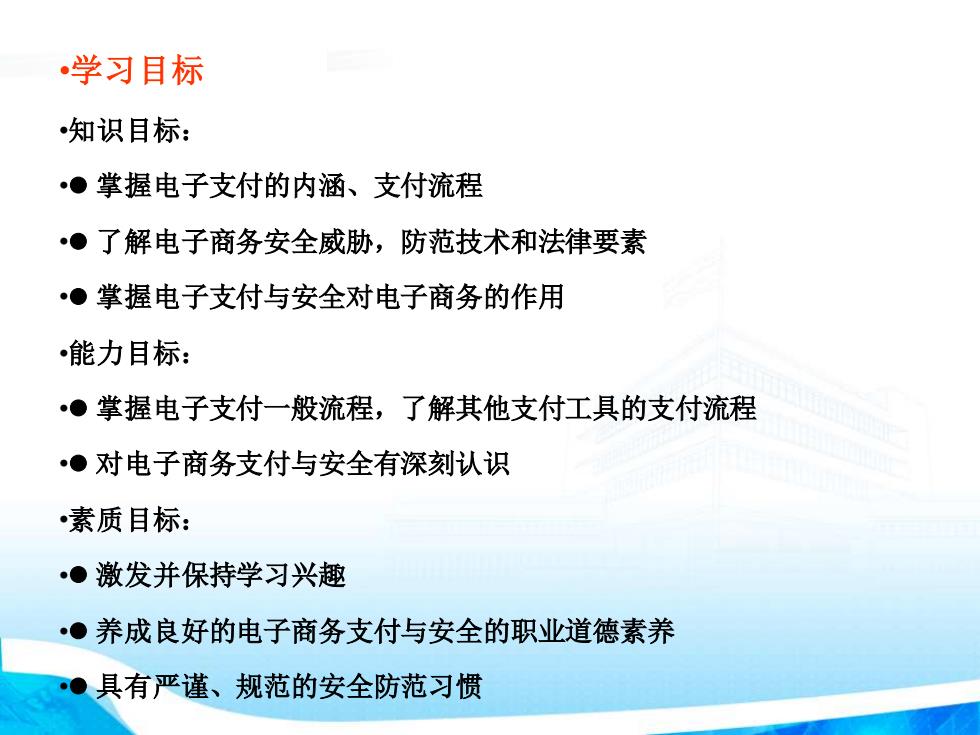 •学习目标

•知识目标：

•● 掌握电子支付的内涵、支付流程

•● 了解电子商务安全威胁，防范技术和法律要素

•● 掌握电子支付与安全对电子商务的作用

•能力目标：

•● 掌握电子支付一般流程，了解其他支付工具的支付流程

•● 对电子商务支付与安全有深刻认识

•素质目标：

•● 激发并保持学习兴趣

•● 养成良好的电子商务支付与安全的职业道德素养

•● 具有严谨、规范的安全防范习惯